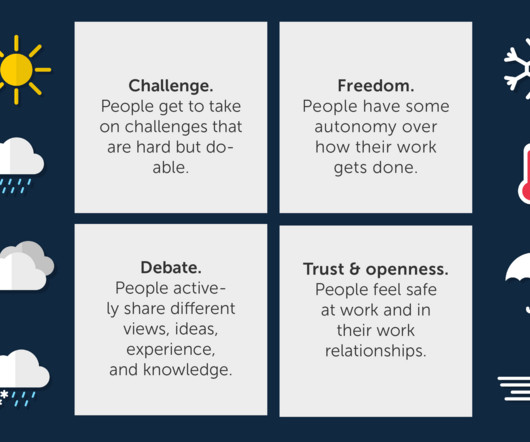 **Challenge.**
People get to take on challenges that are hard but doable.

**Freedom.**
People have some autonomy over how their work gets done.

**Debate.**
People actively share different views, ideas, experience, and knowledge.

**Trust & openness.**
People feel safe at work and in their work relationships.